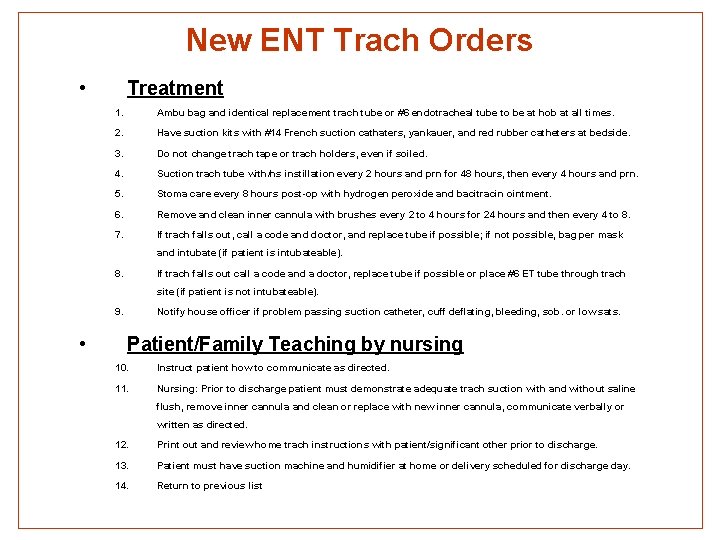 New ENT Trach Orders

• Treatment

1. Ambu bag and identical replacement trach tube or #6 endotracheal tube to be at hob at all times.

2. Have suction kits with #14 French suction cathaters, yankauer, and red rubber catheters at bedside.

3. Do not change trach tape or trach holders, even if soiled.

4. Suction trach tube with/ns instillation every 2 hours and prn for 48 hours, then every 4 hours and prn.

5. Stoma care every 8 hours post-op with hydrogen peroxide and bacitracin ointment.

6. Remove and clean inner cannula with brushes every 2 to 4 hours for 24 hours and then every 4 to 8.

7. If trach falls out, call a code and doctor, and replace tube if possible; if not possible, bag per mask and intubate (if patient is intubateable).

8. If trach falls out call a code and a doctor, replace tube if possible or place #6 ET tube through trach site (if patient is not intubateable).

9. Notify house officer if problem passing suction catheter, cuff deflating, bleeding, sob. or low sats.

• Patient/Family Teaching by nursing

10. Instruct patient how to communicate as directed.

11. Nursing: Prior to discharge patient must demonstrate adequate trach suction with and without saline flush, remove inner cannula and clean or replace with new inner cannula, communicate verbally or written as directed.

12. Print out and review home trach instructions with patient/significant other prior to discharge.

13. Patient must have suction machine and humidifier at home or delivery scheduled for discharge day.

14. Return to previous list